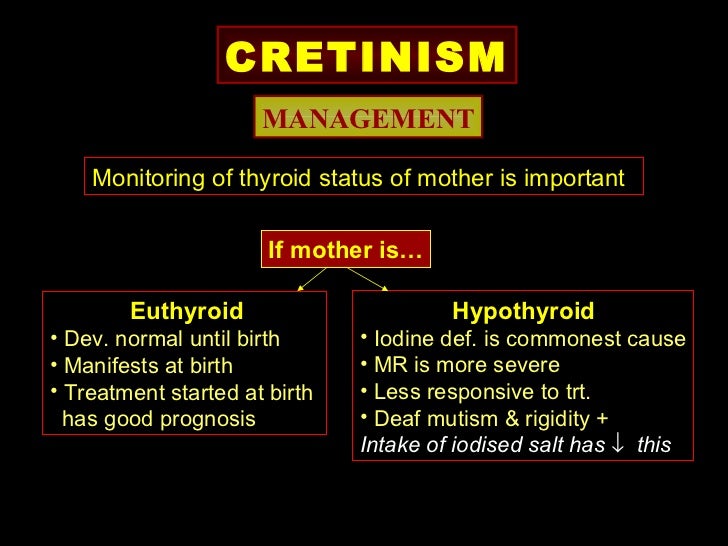 CRETINISM

MANAGEMENT

Monitoring of thyroid status of mother is important

If mother is…

Euthyroid
• Dev. normal until birth
• Manifests at birth
• Treatment started at birth has good prognosis

Hypothyroid
• Iodine def. is commonest cause
• MR is more severe
• Less responsive to trt.
• Deaf mutism & rigidity +
Intake of iodised salt has $\downarrow$ this